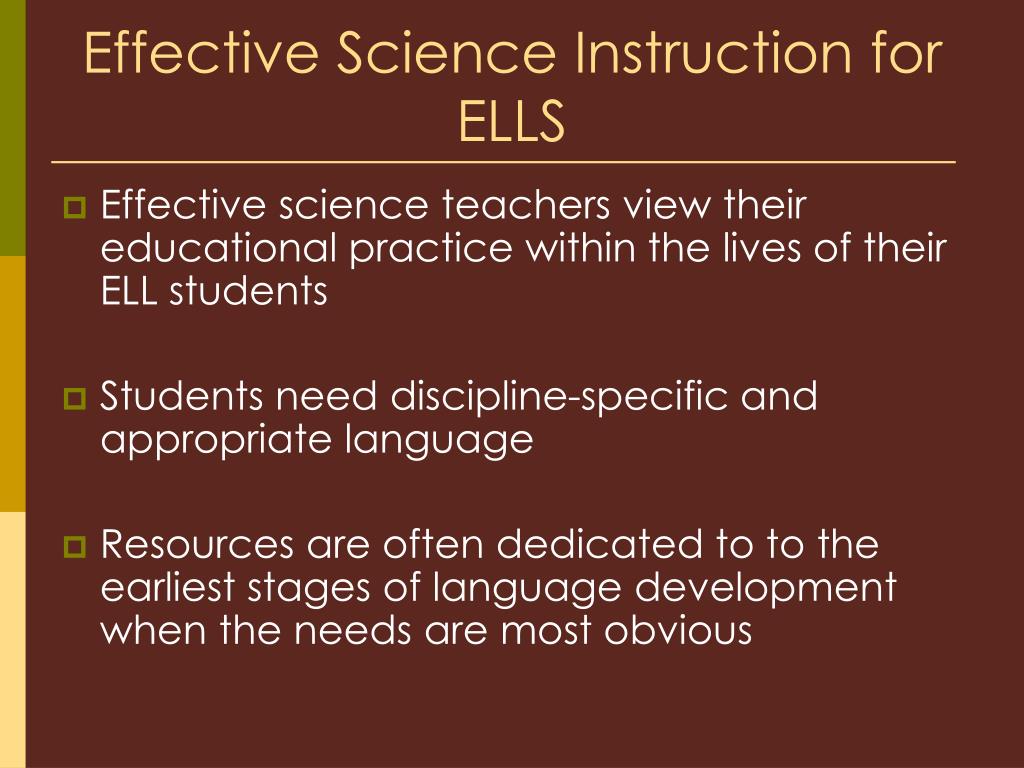 Effective Science Instruction for ELLS

Effective science teachers view their educational practice within the lives of their ELL students

Students need discipline-specific and appropriate language

Resources are often dedicated to to the earliest stages of language development when the needs are most obvious